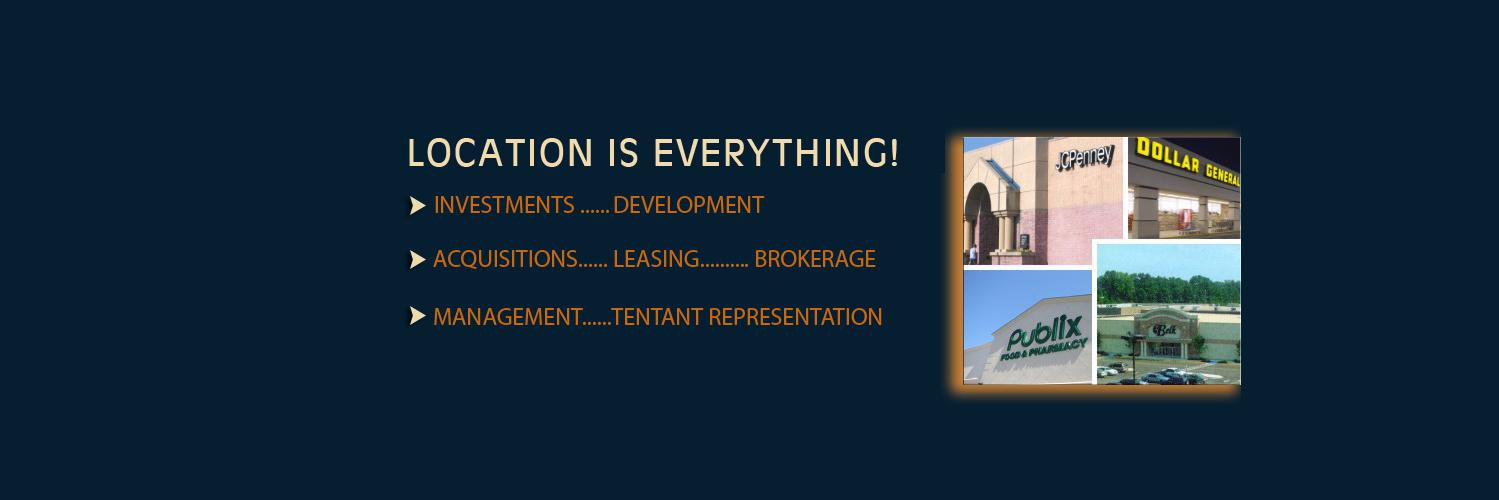 LOCATION IS EVERYTHING!

INVESTMENTS ...... DEVELOPMENT

ACQUISITIONS...... LEASING.......... BROKERAGE

MANAGEMENT......TENTANT REPRESENTATION

JCPenney

DOLLAR GENERAL

Publix FOOD & PHARMACY

Belk